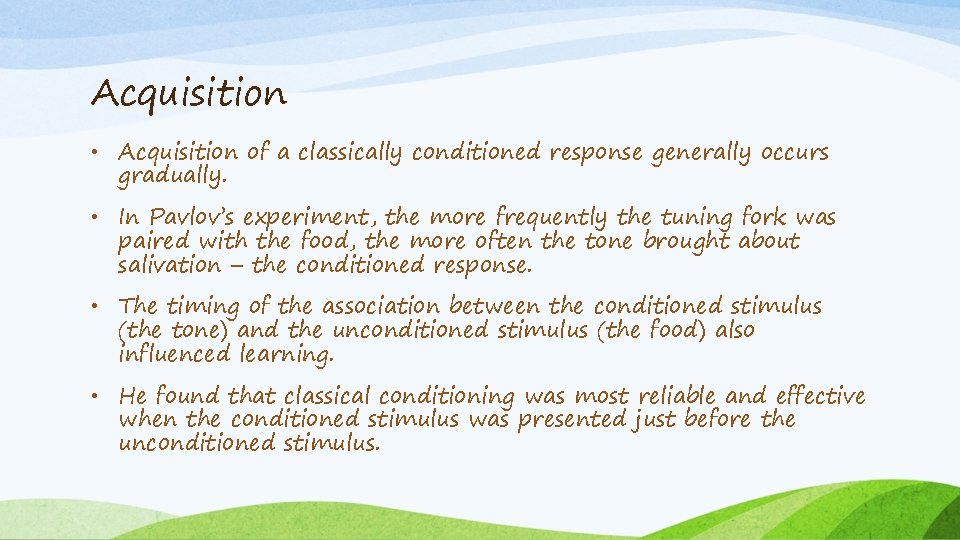 Acquisition

• Acquisition of a classically conditioned response generally occurs gradually.

• In Pavlov's experiment, the more frequently the tuning fork was paired with the food, the more often the tone brought about salivation – the conditioned response.

• The timing of the association between the conditioned stimulus (the tone) and the unconditioned stimulus (the food) also influenced learning.

• He found that classical conditioning was most reliable and effective when the conditioned stimulus was presented just before the unconditioned stimulus.